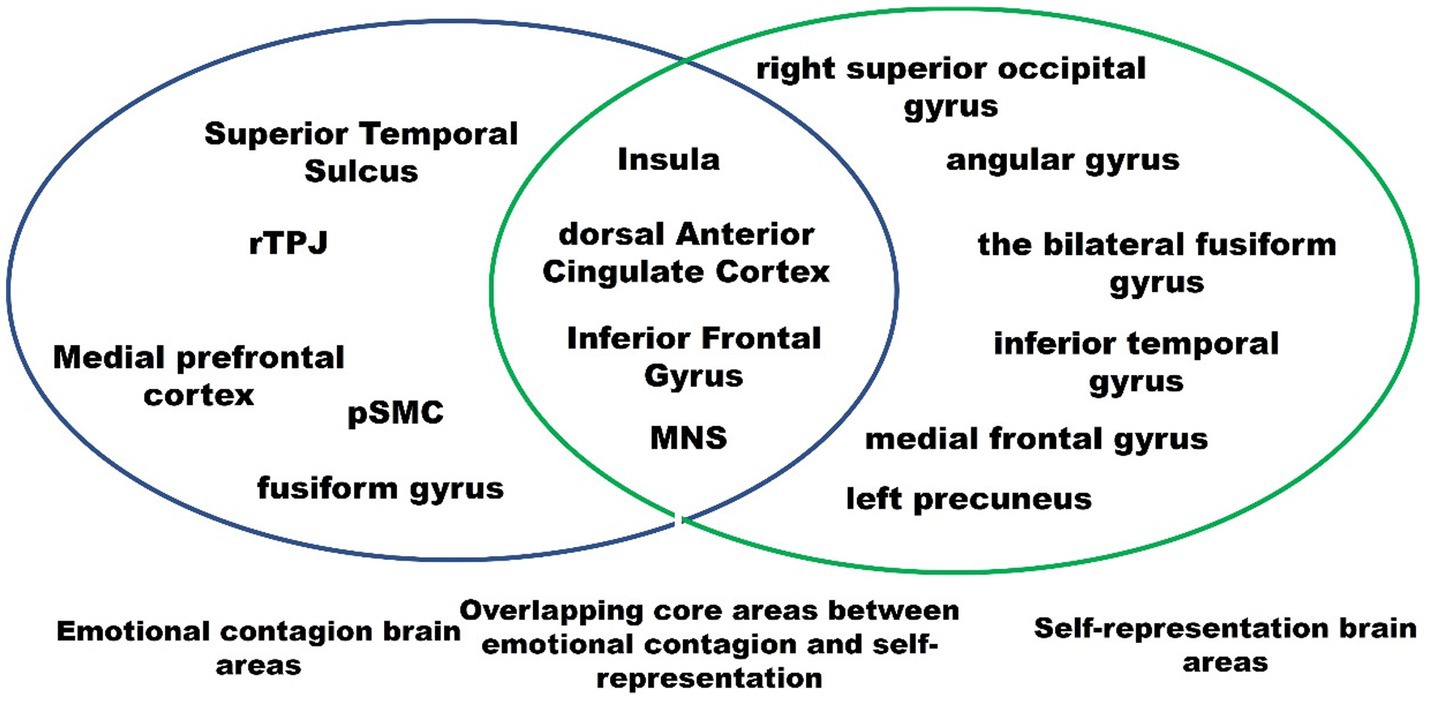 Superior Temporal Sulcus

rTPJ

Medial prefrontal cortex

pSMC

fusiform gyrus

Insula

dorsal Anterior Cingulate Cortex

Inferior Frontal Gyrus

MNS

right superior occipital gyrus

angular gyrus

the bilateral fusiform gyrus

inferior temporal gyrus

medial frontal gyrus

left precuneus

Emotional contagion brain areas

Overlapping core areas between emotional contagion and self-representation

Self-representation brain areas